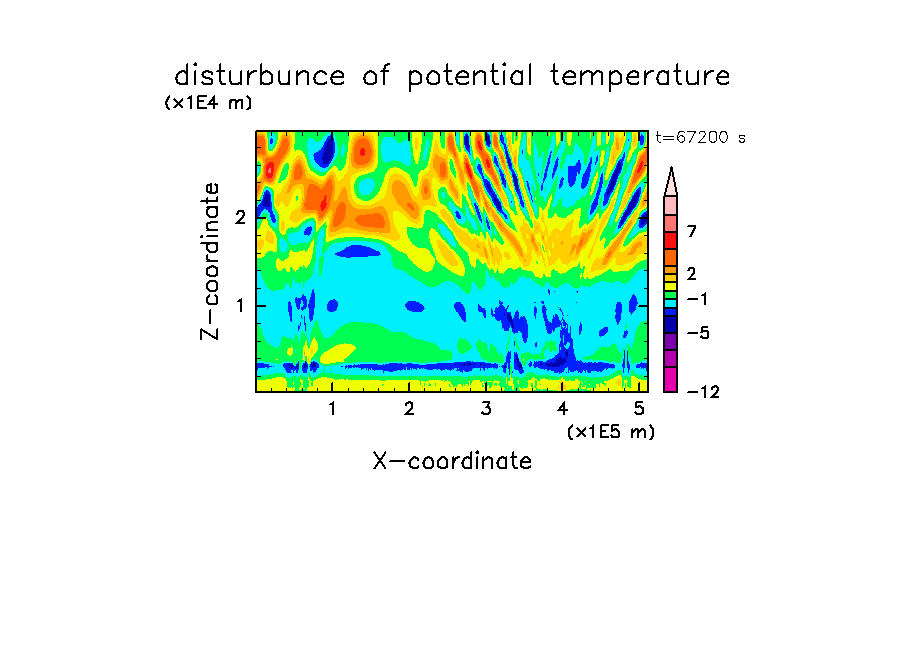 disturbunce of potential temperature

(x1E4 m)

t=67200 s

Z-coordinate

2

1

7

2

−1

−5

−12

1

2

3

4

5

(x1E5 m)

X-coordinate